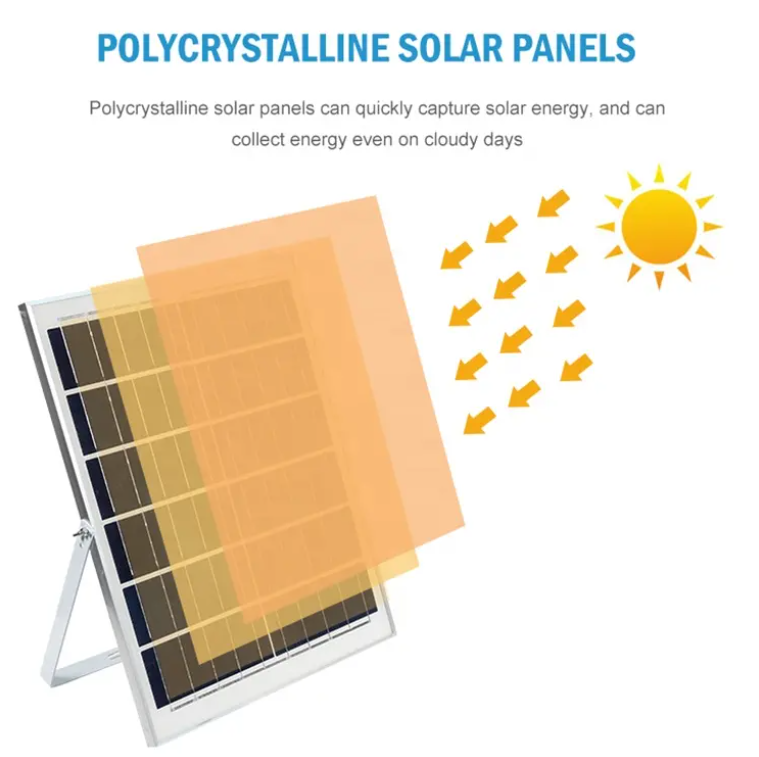 POLYCRYSTALLINE SOLAR PANELS

Polycrystalline solar panels can quickly capture solar energy, and can collect energy even on cloudy days